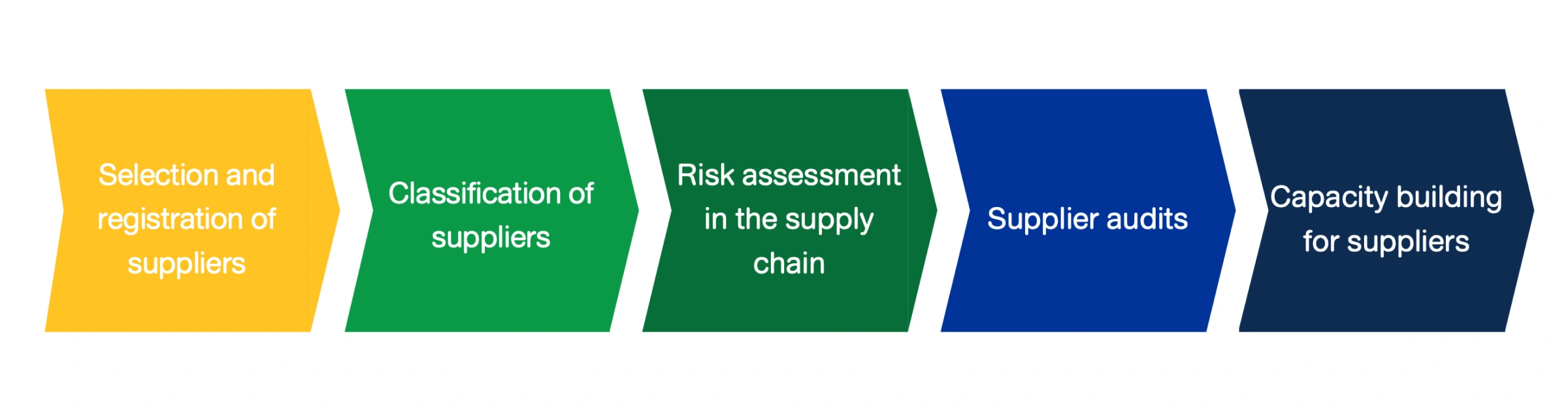 Selection and registration of suppliers

Classification of suppliers

Risk assessment in the supply chain

Supplier audits

Capacity building for suppliers